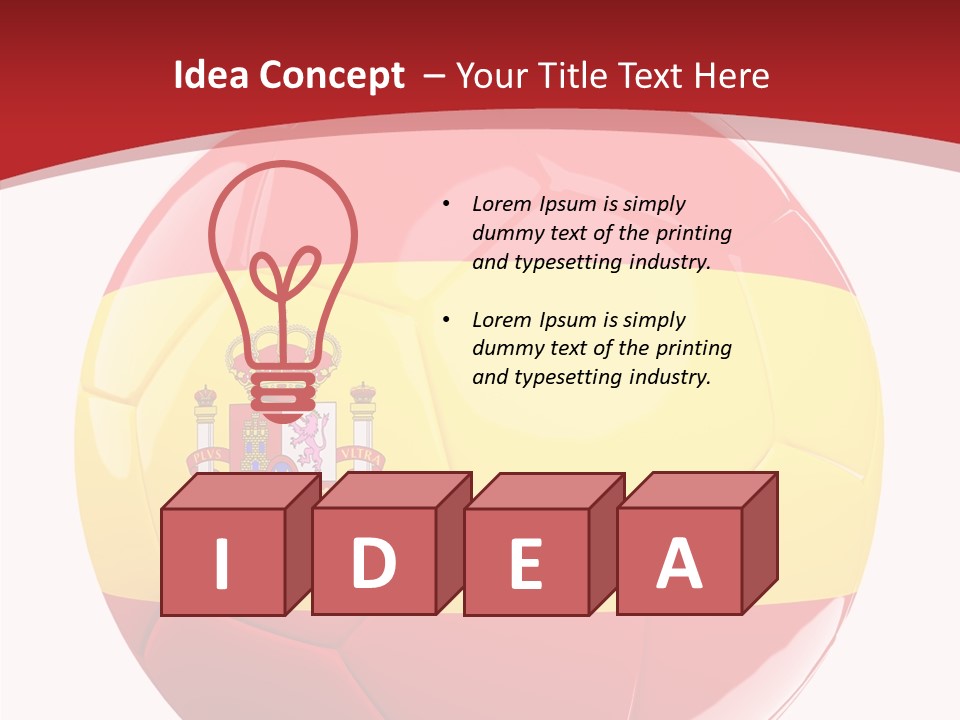 Idea Concept – Your Title Text Here

• Lorem Ipsum is simply dummy text of the printing and typesetting industry.

• Lorem Ipsum is simply dummy text of the printing and typesetting industry.

PLVS VLTRA

I D E A